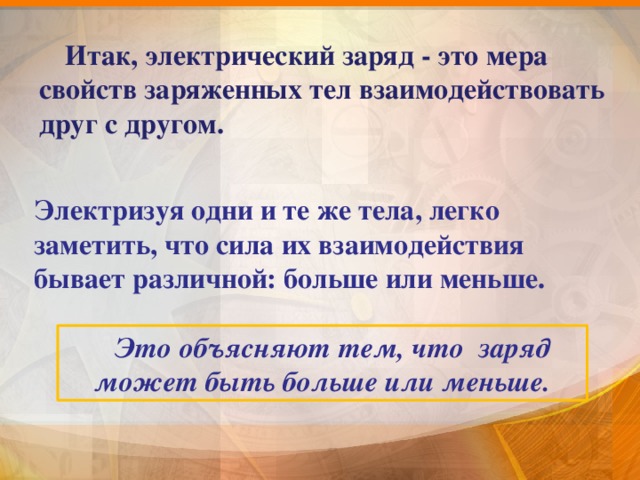 Итак, электрический заряд - это мера свойств заряженных тел взаимодействовать друг с другом.

Электризуя одни и те же тела, легко заметить, что сила их взаимодействия бывает различной: больше или меньше.

Это объясняют тем, что заряд может быть больше или меньше.